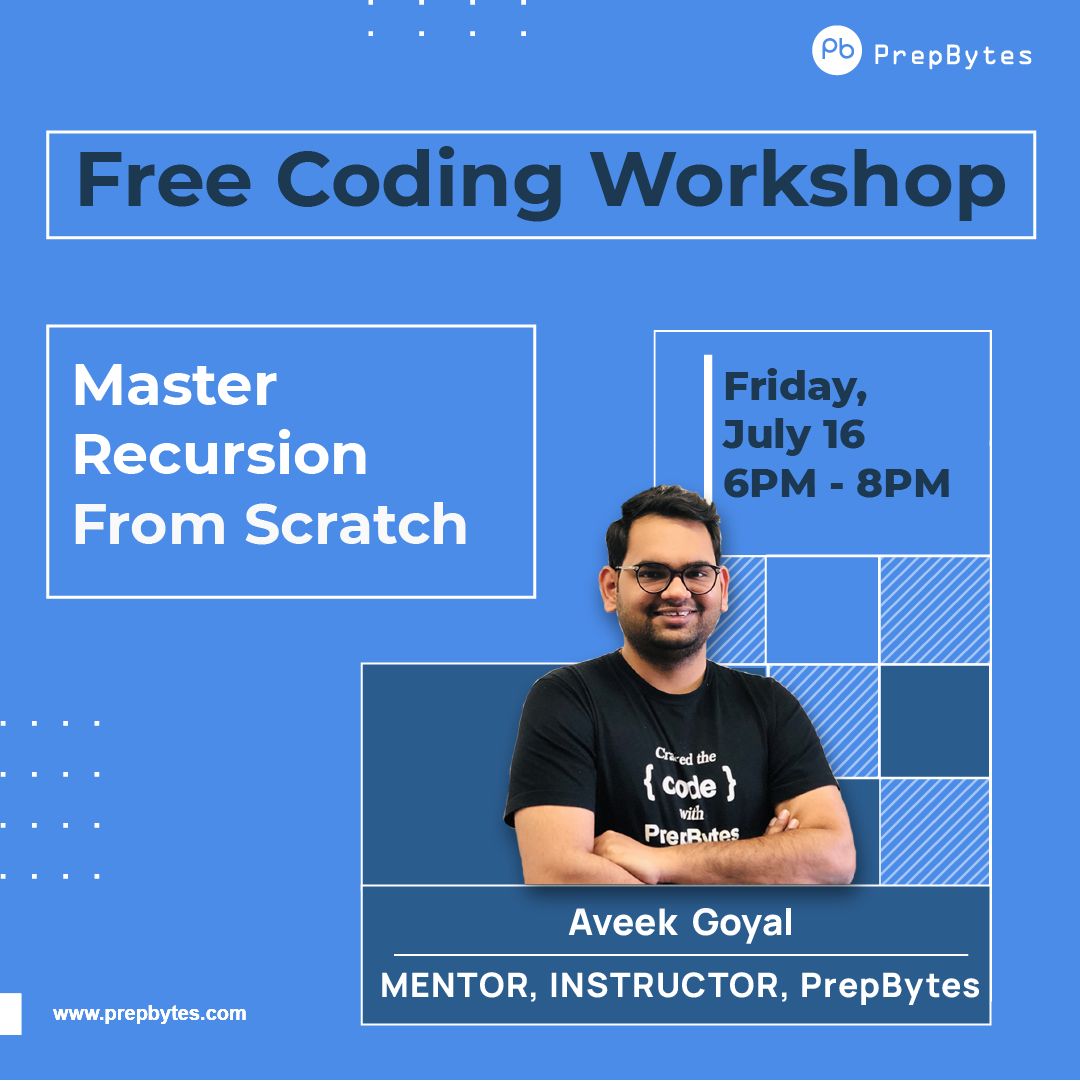 Pb PrepBytes

Free Coding Workshop

Master Recursion From Scratch

Friday, July 16 6PM - 8PM

Cracked the { code } with PrepBytes

Aveek Goyal

MENTOR, INSTRUCTOR, PrepBytes

www.prepbytes.com